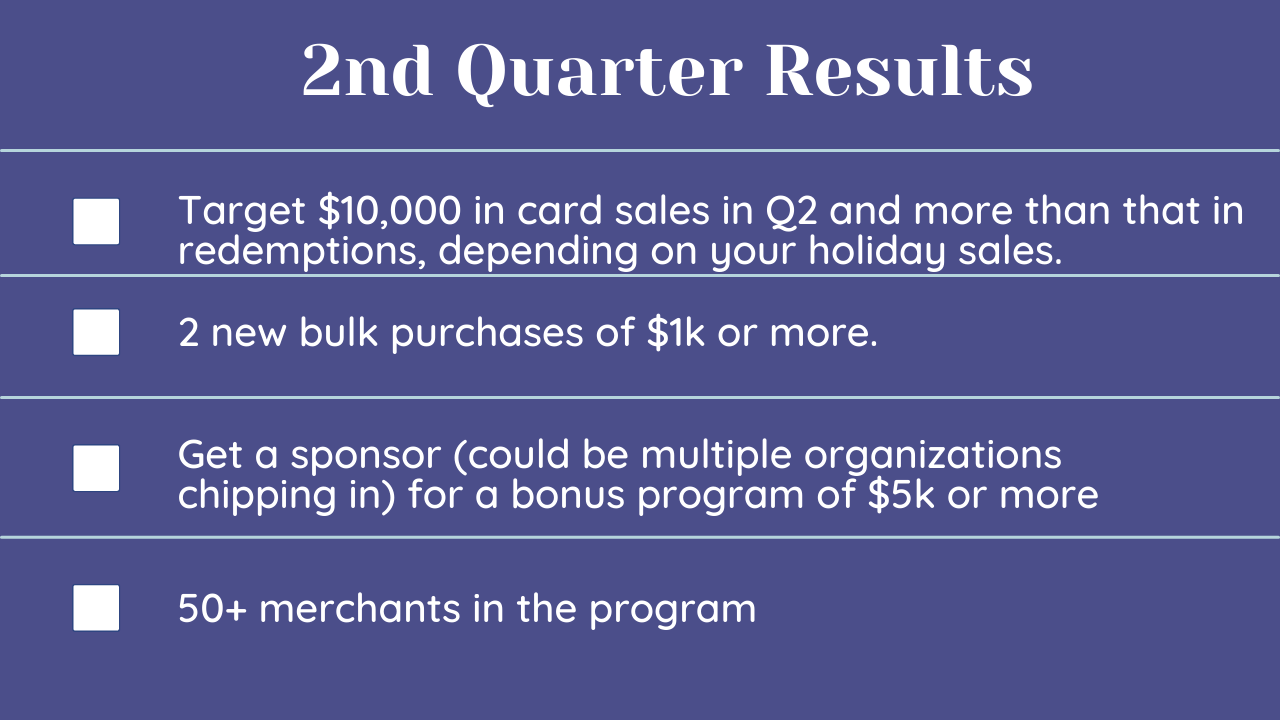 2nd Quarter Results

Target \$10,000 in card sales in Q2 and more than that in redemptions, depending on your holiday sales.

2 new bulk purchases of \$1k or more.

Get a sponsor (could be multiple organizations chipping in) for a bonus program of \$5k or more

50+ merchants in the program